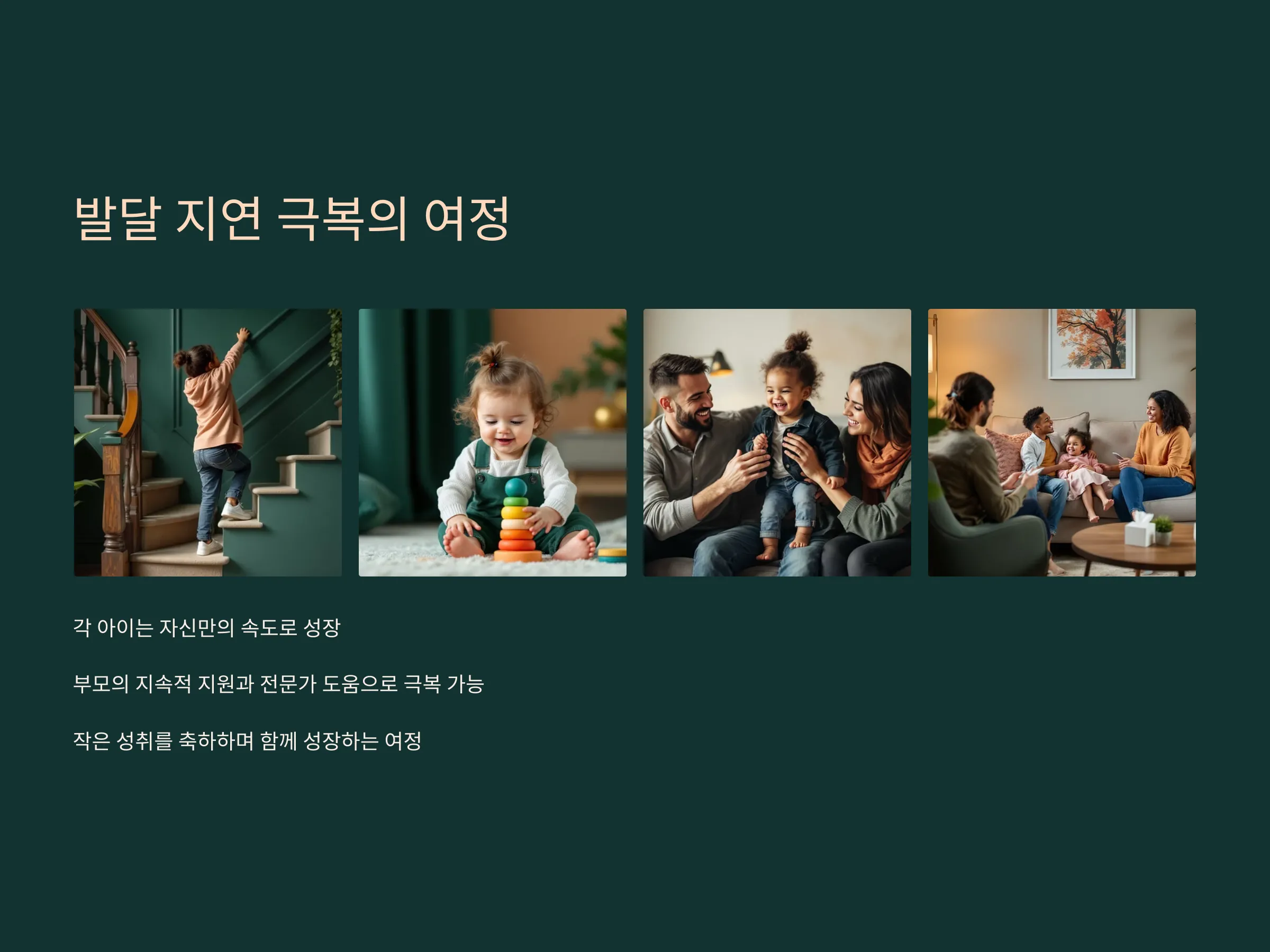 발달 지연 극복의 여정

각 아이는 자신만의 속도로 성장

부모의 지속적 지원과 전문가 도움으로 극복 가능

작은 성취를 축하하며 함께 성장하는 여정